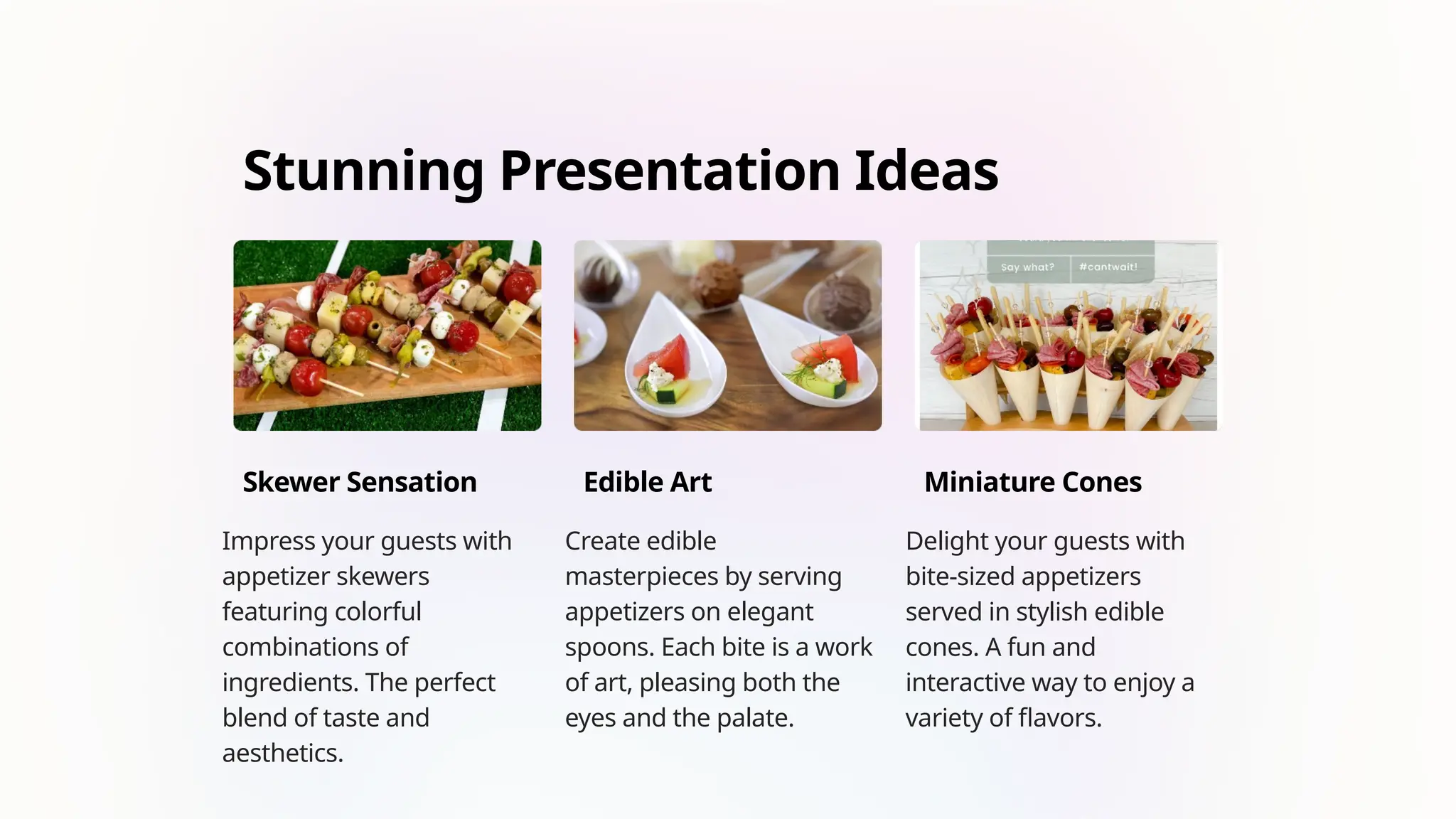 Stunning Presentation Ideas

Say what?

#cantwait!

Skewer Sensation

Impress your guests with appetizer skewers featuring colorful combinations of ingredients. The perfect blend of taste and aesthetics.

Edible Art

Create edible masterpieces by serving appetizers on elegant spoons. Each bite is a work of art, pleasing both the eyes and the palate.

Miniature Cones

Delight your guests with bite-sized appetizers served in stylish edible cones. A fun and interactive way to enjoy a variety of flavors.